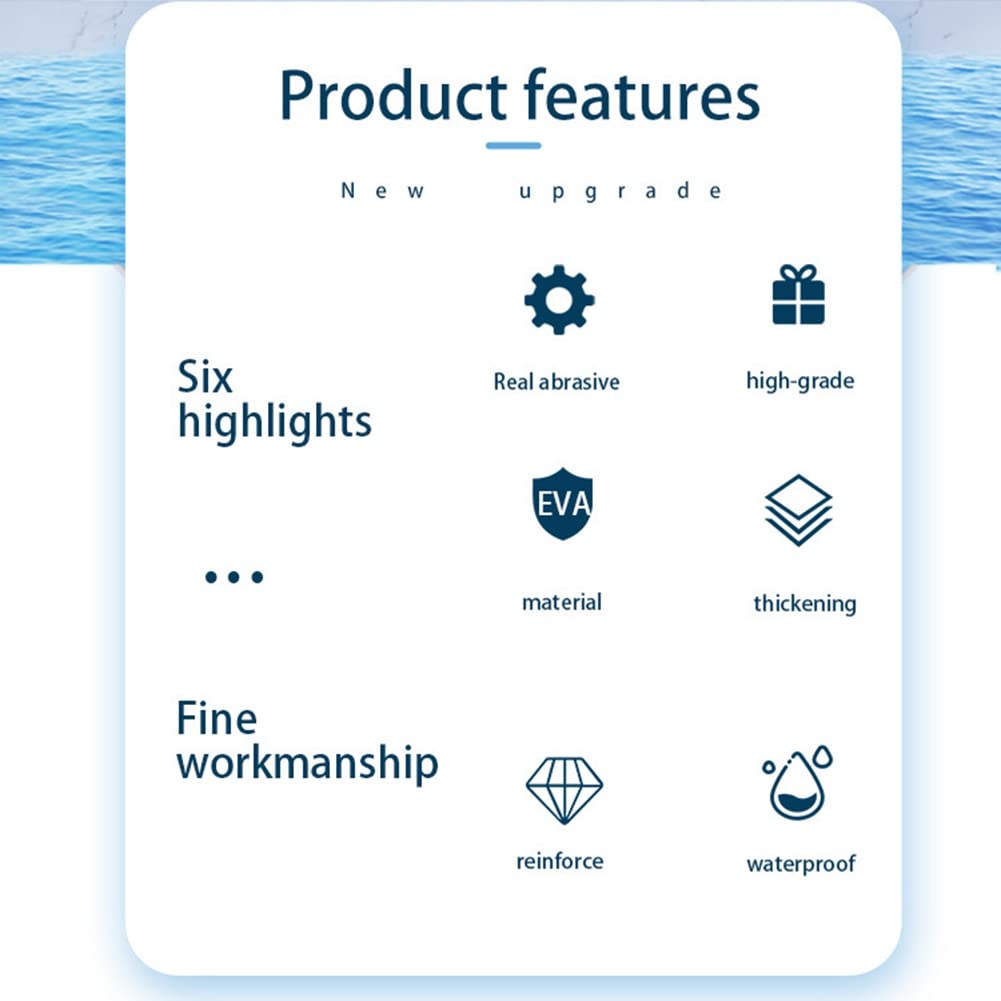 Product features

New upgrade

Six highlights

...

Fine workmanship

Real abrasive

high-grade

EVA

material

thickening

reinforce

waterproof